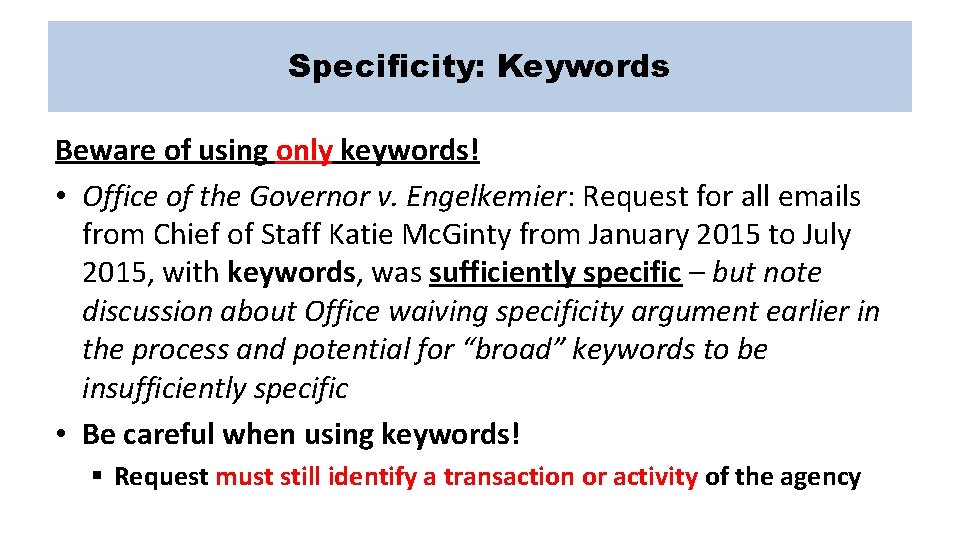 Specificity: Keywords

Beware of using only keywords!

• Office of the Governor v. Engelkemier: Request for all emails from Chief of Staff Katie McGinty from January 2015 to July 2015, with keywords, was sufficiently specific – but note discussion about Office waiving specificity argument earlier in the process and potential for “broad” keywords to be insufficiently specific

• Be careful when using keywords!

▪ Request must still identify a transaction or activity of the agency